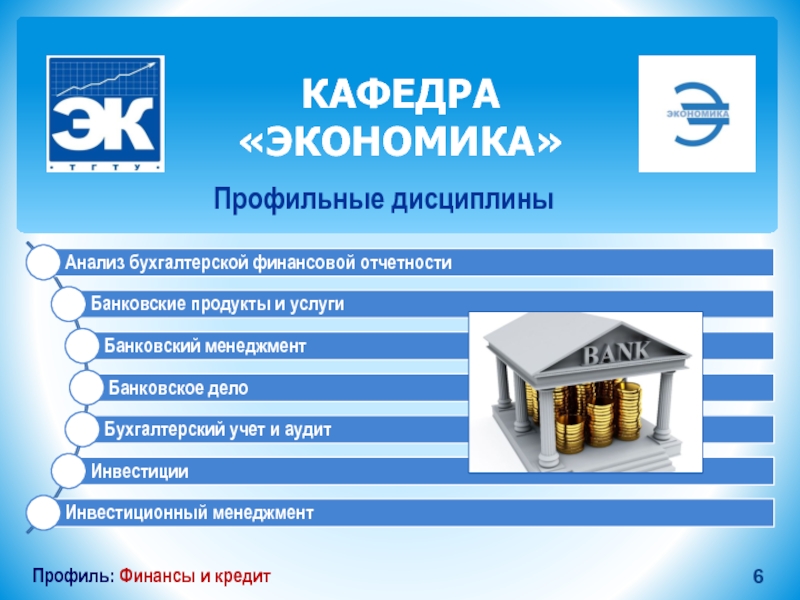 ЭК
• Т Г Т У •

КАФЕДРА «ЭКОНОМИКА»

ЭКОНОМИКА

Профильные дисциплины

Анализ бухгалтерской финансовой отчетности

Банковские продукты и услуги

Банковский менеджмент

Банковское дело

Бухгалтерский учет и аудит

Инвестиции

Инвестиционный менеджмент

BANK

Профиль: Финансы и кредит

6